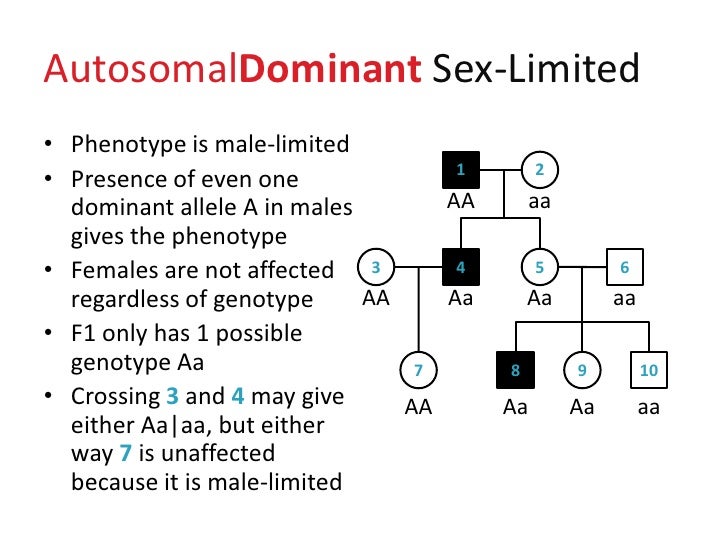 AutosomalDominant Sex-Limited

• Phenotype is male-limited
• Presence of even one dominant allele A in males gives the phenotype
• Females are not affected regardless of genotype
• F1 only has 1 possible genotype Aa
• Crossing 3 and 4 may give either Aa|aa, but either way 7 is unaffected because it is male-limited

1
AA
2
aa
3
AA
4
Aa
5
Aa
6
aa
7
AA
8
Aa
9
Aa
10
aa